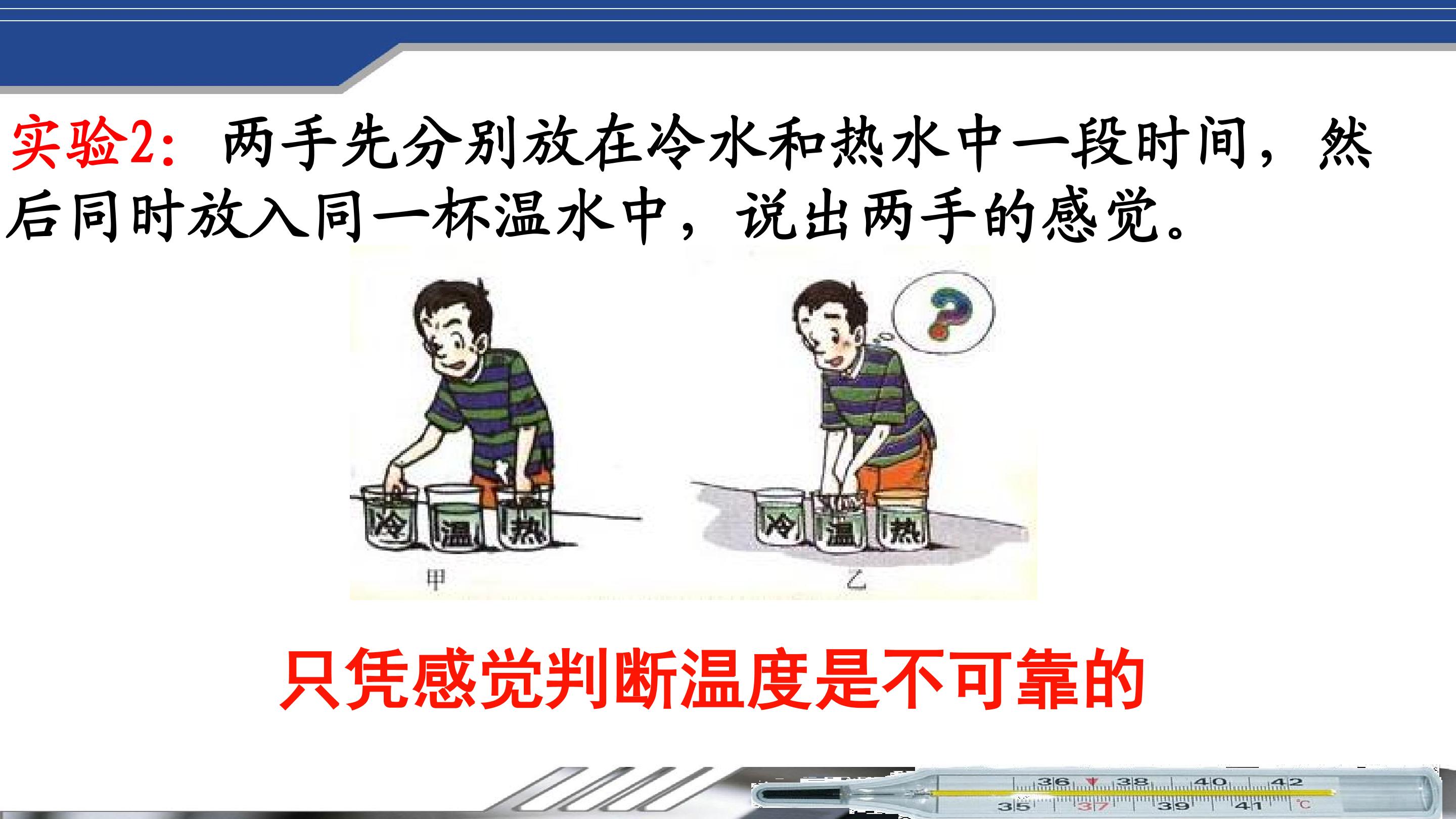 实验2：两手先分别放在冷水和热水中一段时间，然后同时放入同一杯温水中，说出两手的感觉。

冷 温 热
甲

冷 温 热
乙

只凭感觉判断温度是不可靠的

36 38 40 42
35 37 39 41 ℃